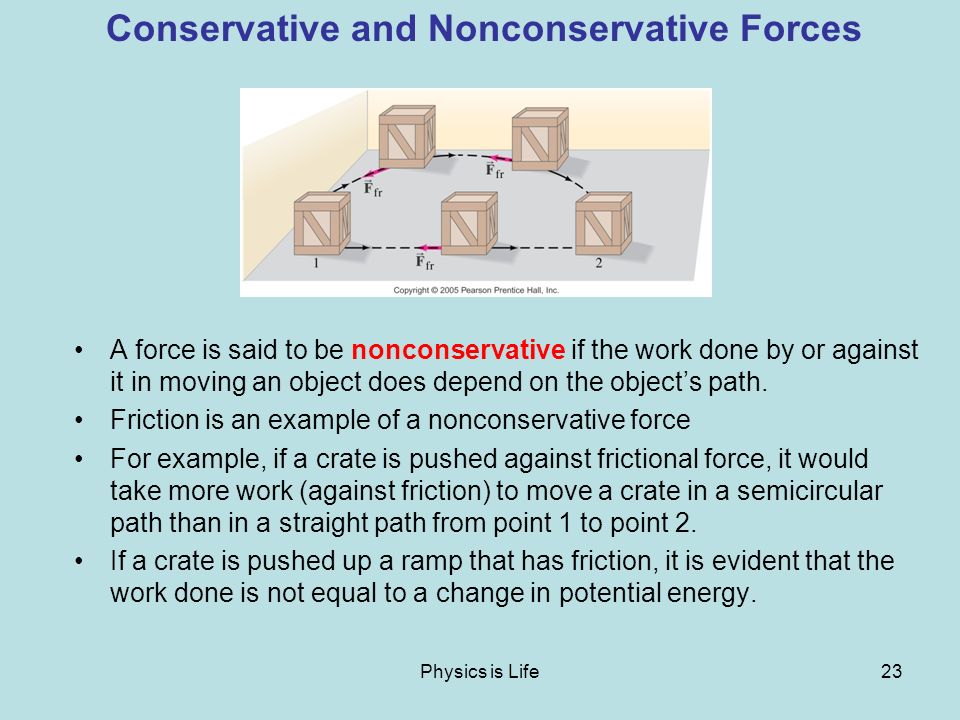 Conservative and Nonconservative Forces

$\vec{F}_{fr}$

$\vec{F}_{fr}$

$\vec{F}_{fr}$

1

2

Copyright © 2005 Pearson Prentice Hall, Inc.

• A force is said to be nonconservative if the work done by or against it in moving an object does depend on the object's path.

• Friction is an example of a nonconservative force

• For example, if a crate is pushed against frictional force, it would take more work (against friction) to move a crate in a semicircular path than in a straight path from point 1 to point 2.

• If a crate is pushed up a ramp that has friction, it is evident that the work done is not equal to a change in potential energy.

Physics is Life

23